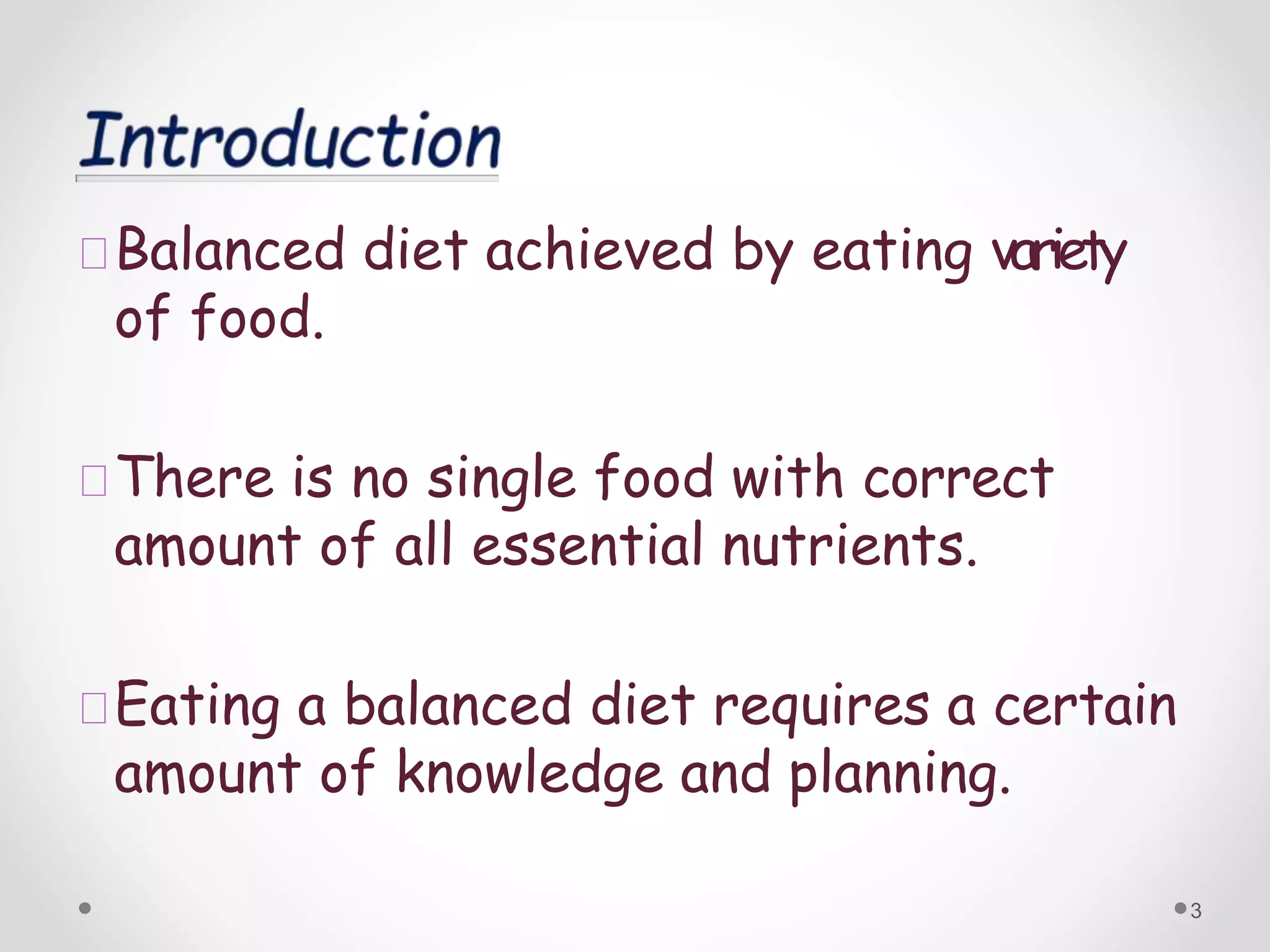 Introduction

Balanced diet achieved by eating variety of food.

There is no single food with correct amount of all essential nutrients.

Eating a balanced diet requires a certain amount of knowledge and planning.

3